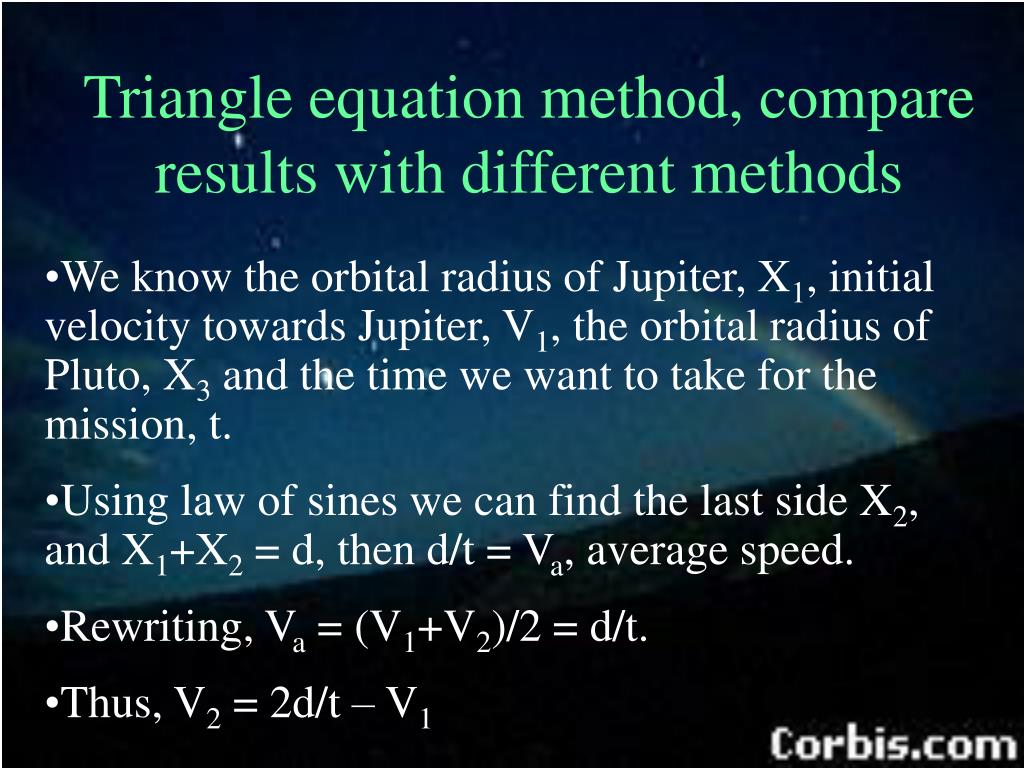 Triangle equation method, compare results with different methods

•We know the orbital radius of Jupiter, $X_1$, initial velocity towards Jupiter, $V_1$, the orbital radius of Pluto, $X_3$ and the time we want to take for the mission, t.

•Using law of sines we can find the last side $X_2$, and $X_1+X_2 = d$, then $d/t = V_a$, average speed.

•Rewriting, $V_a = (V_1+V_2)/2 = d/t$.

•Thus, $V_2 = 2d/t – V_1$

Corbis.com